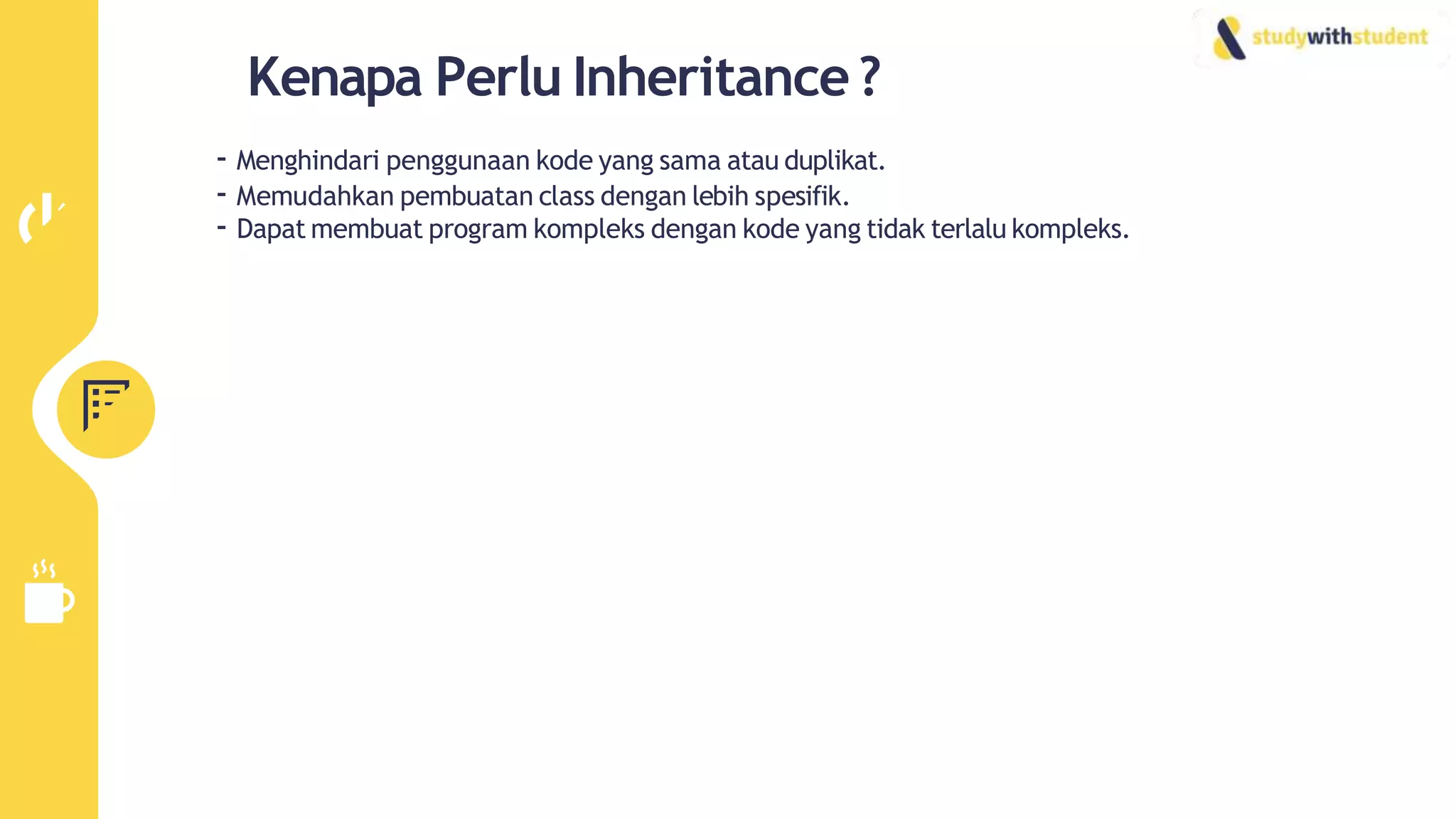 studywithstudent

Kenapa Perlu Inheritance ?

- Menghindari penggunaan kode yang sama atau duplikat.
- Memudahkan pembuatan class dengan lebih spesifik.
- Dapat membuat program kompleks dengan kode yang tidak terlalu kompleks.